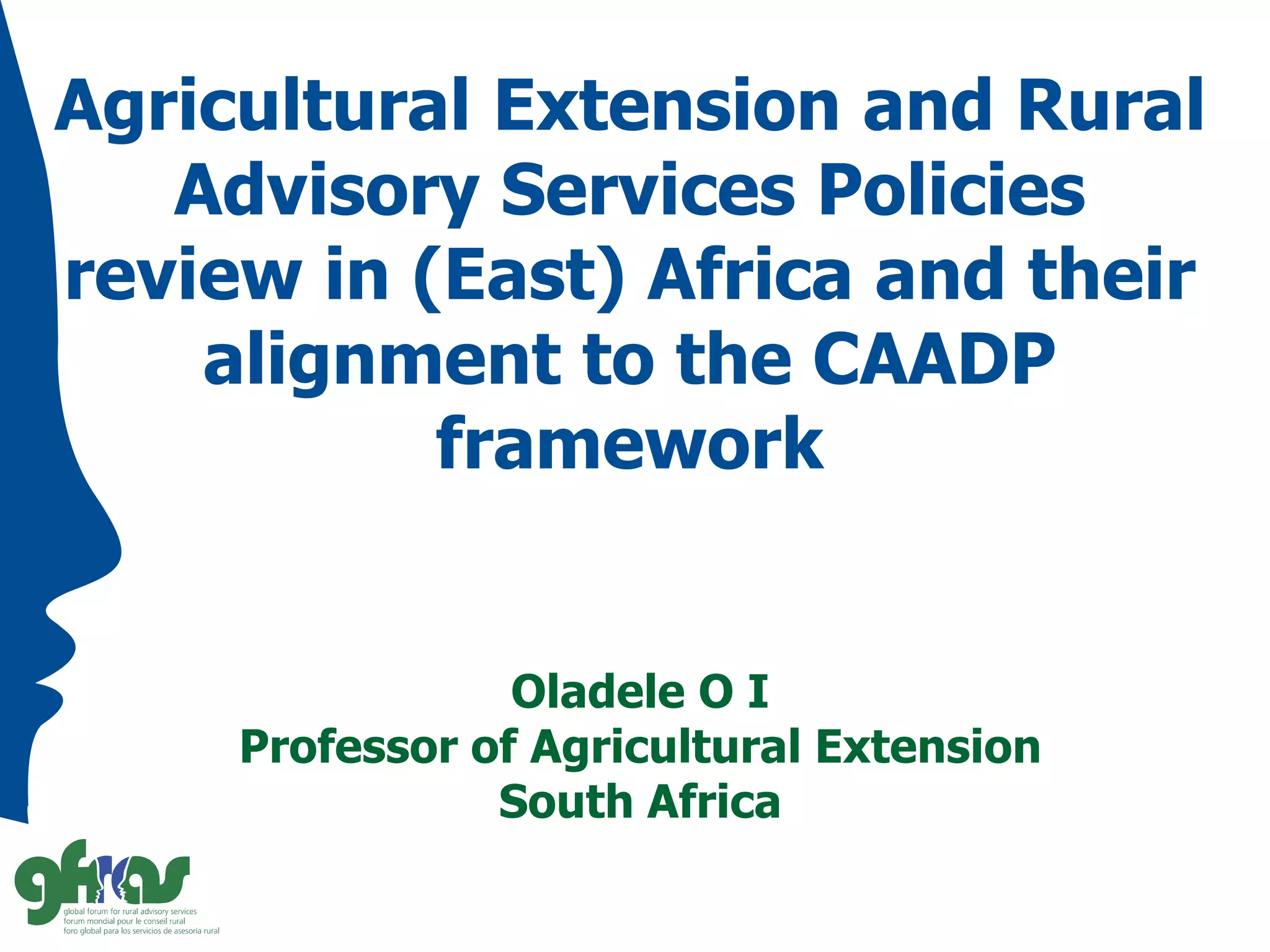 Agricultural Extension and Rural Advisory Services Policies review in (East) Africa and their alignment to the CAADP framework

Oladele O I
Professor of Agricultural Extension
South Africa

gfras
global forum for rural advisory services
forum mondial pour le conseil rural
foro global para los servicios de asesoria rural